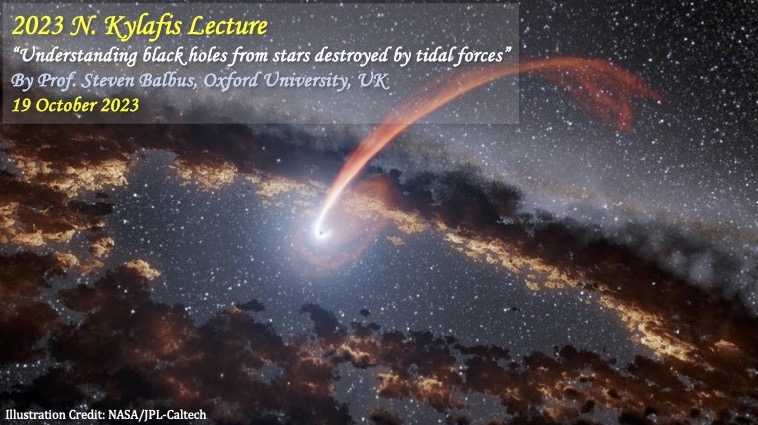 2023 N. Kylafis Lecture
"Understanding black holes from stars destroyed by tidal forces"
By Prof. Steven Balbus, Oxford University, UK
19 October 2023

Illustration Credit: NASA/JPL-Caltech